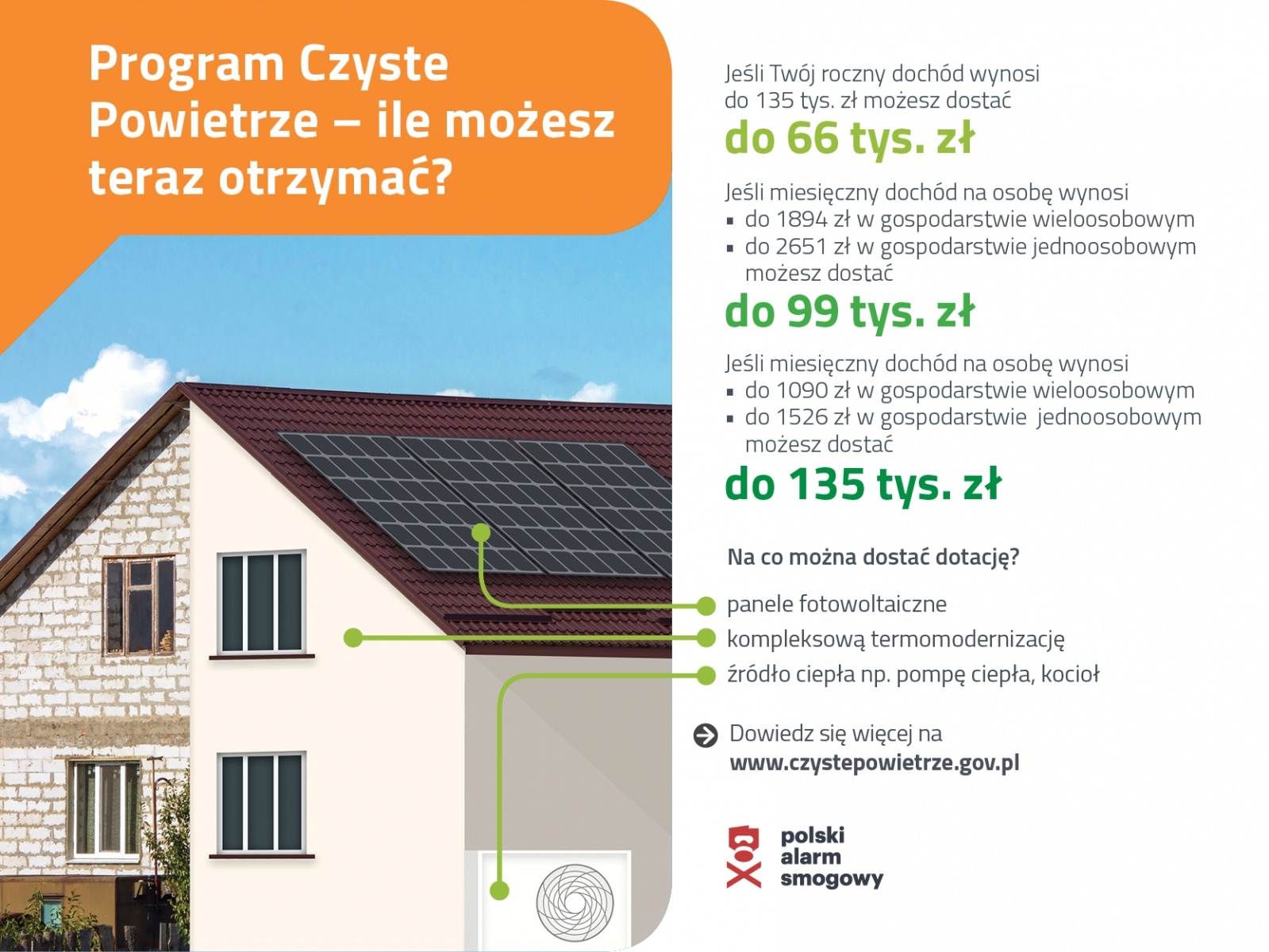 Program Czyste Powietrze – ile możesz teraz otrzymać?

Jeśli Twój roczny dochód wynosi do 135 tys. zł możesz dostać

do 66 tys. zł

Jeśli miesięczny dochód na osobę wynosi
▪ do 1894 zł w gospodarstwie wieloosobowym
▪ do 2651 zł w gospodarstwie jednoosobowym
możesz dostać

do 99 tys. zł

Jeśli miesięczny dochód na osobę wynosi
▪ do 1090 zł w gospodarstwie wieloosobowym
▪ do 1526 zł w gospodarstwie jednoosobowym
możesz dostać

do 135 tys. zł

Na co można dostać dotację?

panele fotowoltaiczne
kompleksową termomodernizację
źródło ciepła np. pompę ciepła, kocioł

Dowiedz się więcej na
www.czystepowietrze.gov.pl

polski
alarm
smogowy